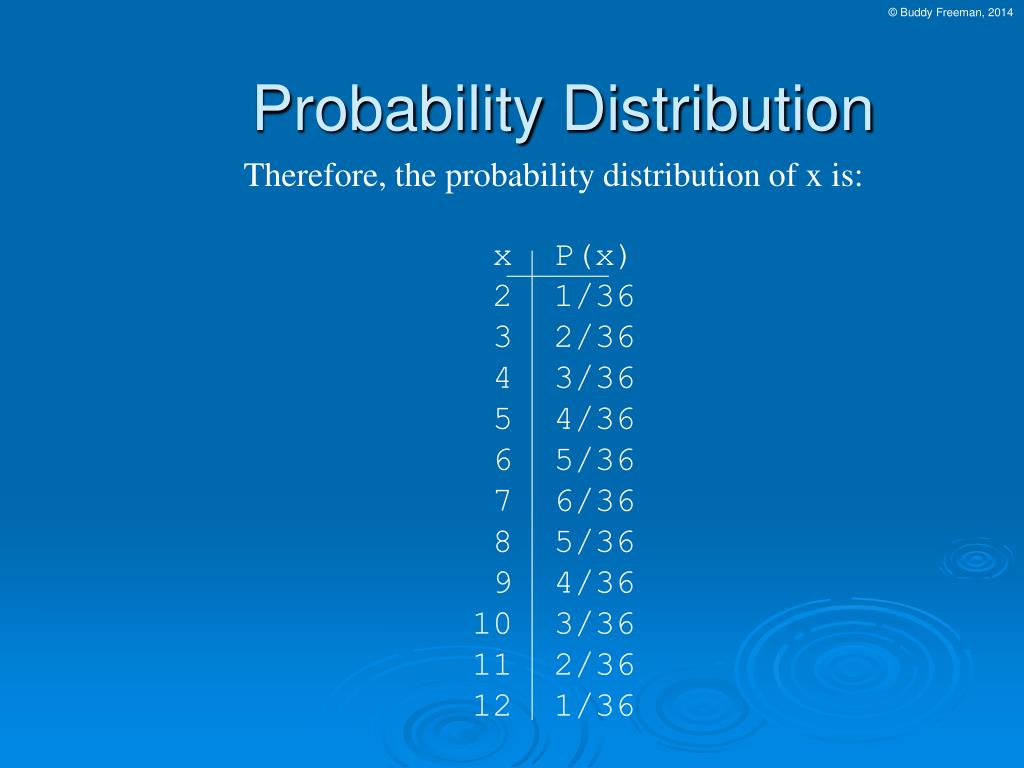 © Buddy Freeman, 2014

Probability Distribution

Therefore, the probability distribution of x is:

| x | P(x) |
|---|---|
| 2 | 1/36 |
| 3 | 2/36 |
| 4 | 3/36 |
| 5 | 4/36 |
| 6 | 5/36 |
| 7 | 6/36 |
| 8 | 5/36 |
| 9 | 4/36 |
| 10 | 3/36 |
| 11 | 2/36 |
| 12 | 1/36 |